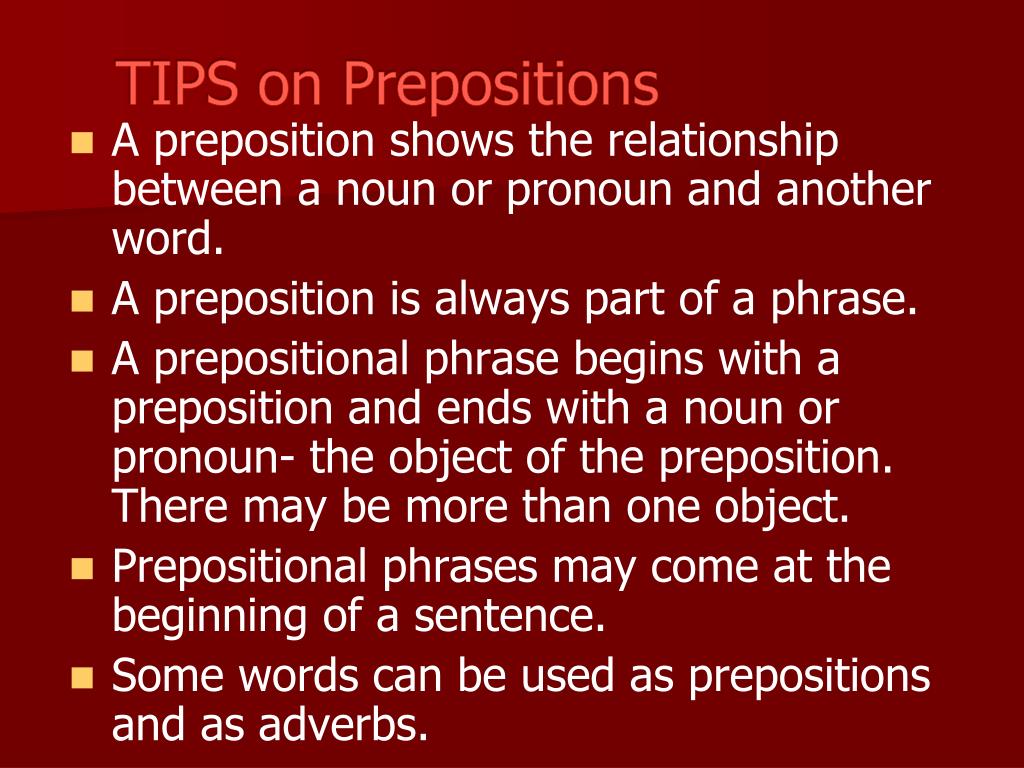 TIPS on Prepositions

- A preposition shows the relationship between a noun or pronoun and another word.
- A preposition is always part of a phrase.
- A prepositional phrase begins with a preposition and ends with a noun or pronoun- the object of the preposition. There may be more than one object.
- Prepositional phrases may come at the beginning of a sentence.
- Some words can be used as prepositions and as adverbs.